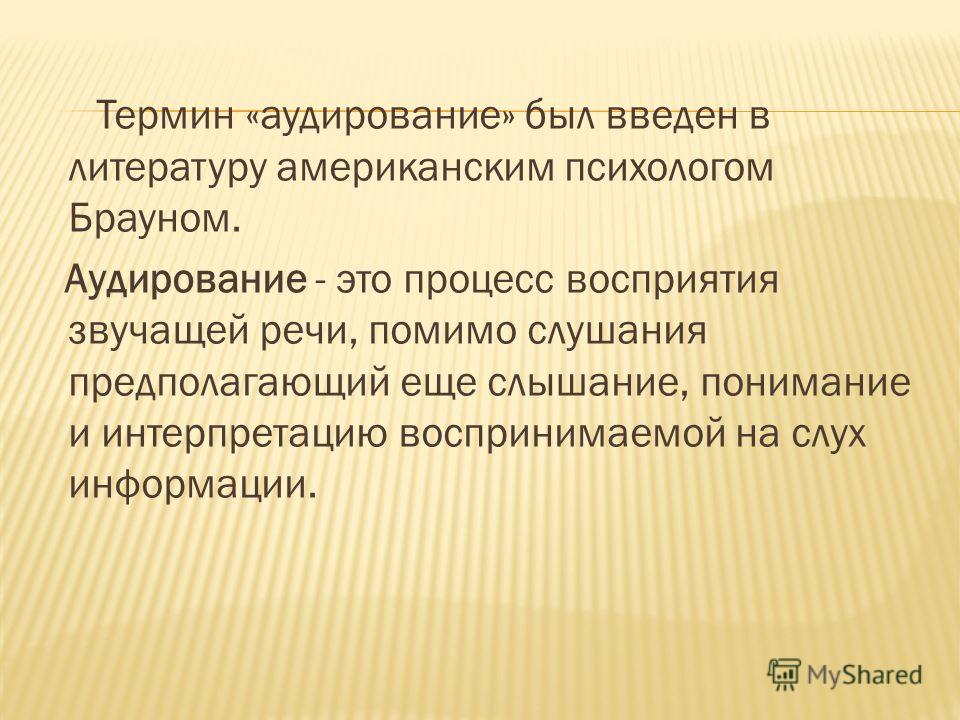 Термин «аудирование» был введен в литературу американским психологом Брауном.

Аудирование - это процесс восприятия звучащей речи, помимо слушания предполагающий еще слышание, понимание и интерпретацию воспринимаемой на слух информации.

MyShared